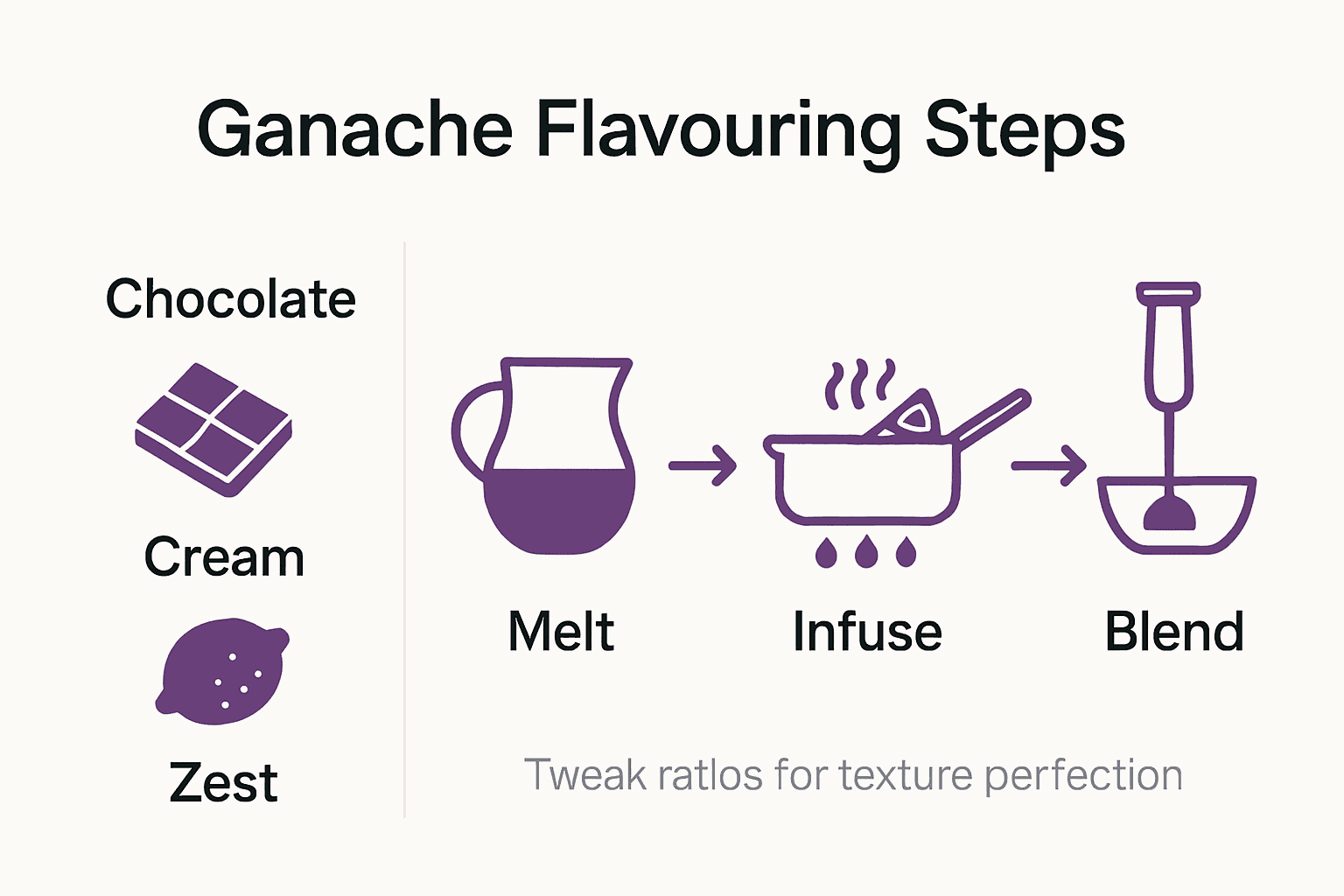 Ganache Flavouring Steps

Chocolate

Cream

Zest

Melt

Infuse

Blend

Tweak ratlos for texture perfection